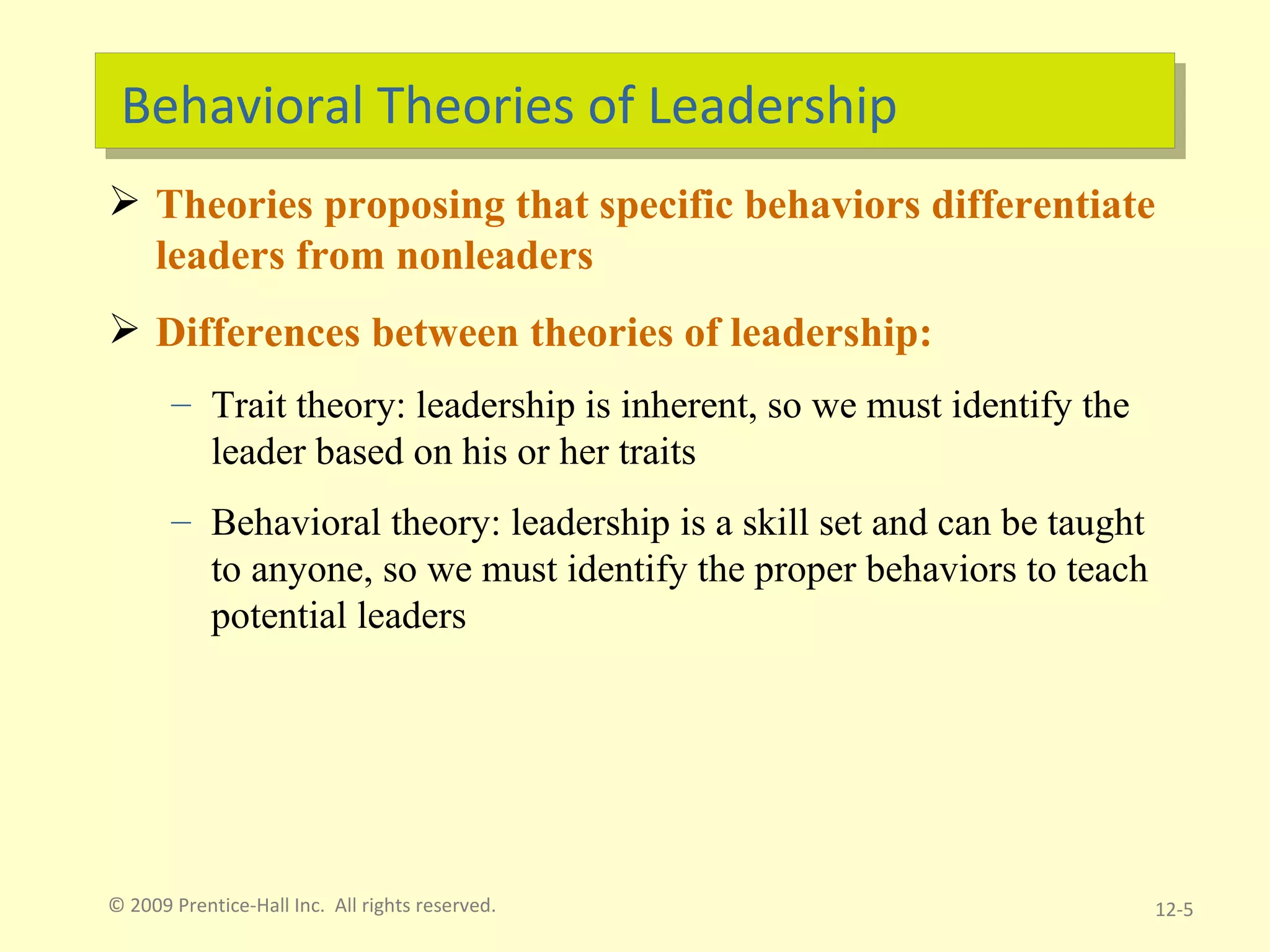 Behavioral Theories of Leadership

➢ Theories proposing that specific behaviors differentiate leaders from nonleaders

➢ Differences between theories of leadership:

– Trait theory: leadership is inherent, so we must identify the leader based on his or her traits

– Behavioral theory: leadership is a skill set and can be taught to anyone, so we must identify the proper behaviors to teach potential leaders

© 2009 Prentice-Hall Inc. All rights reserved.

12-5